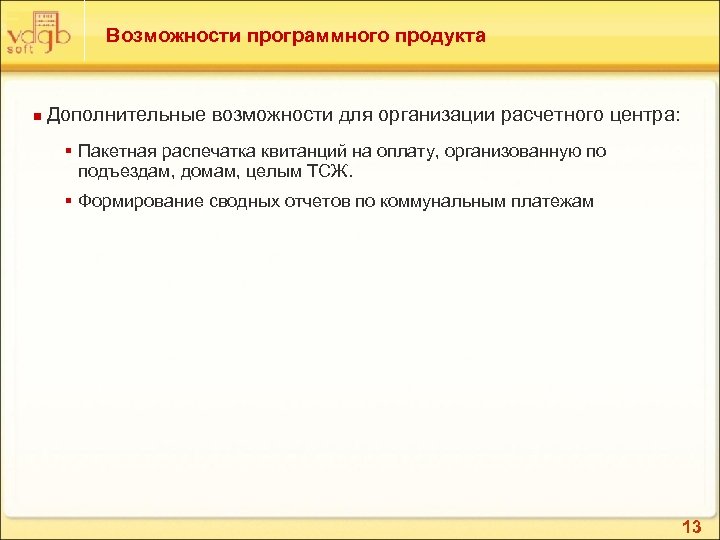 vdgb soft

Возможности программного продукта

Дополнительные возможности для организации расчетного центра:

Пакетная распечатка квитанций на оплату, организованную по подъездам, домам, целым ТСЖ.

Формирование сводных отчетов по коммунальным платежам

13